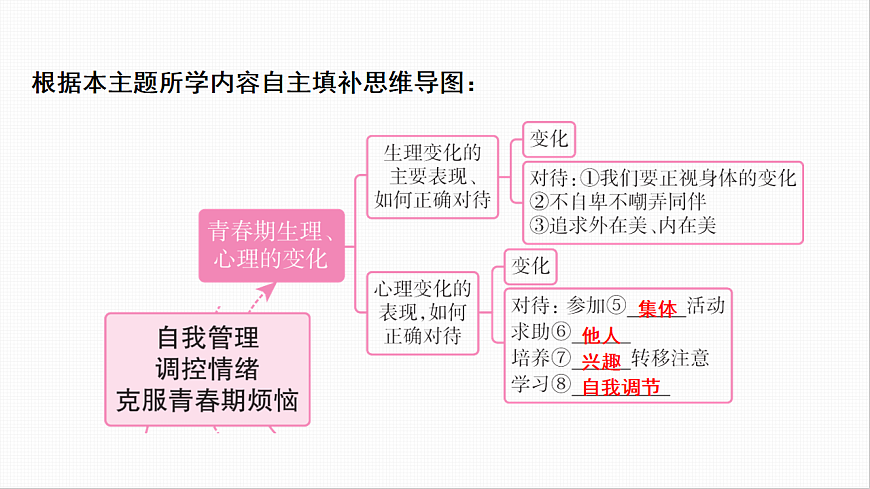 根据本主题所学内容自主填补思维导图：

自我管理
调控情绪
克服青春期烦恼

青春期生理、心理的变化

生理变化的主要表现、如何正确对待

变化

对待：①我们要正视身体的变化
②不自卑不嘲弄同伴
③追求外在美、内在美

心理变化的表现，如何正确对待

变化

对待：参加⑤ 集体 活动
求助⑥ 他人
培养⑦ 兴趣 转移注意
学习⑧ 自我调节